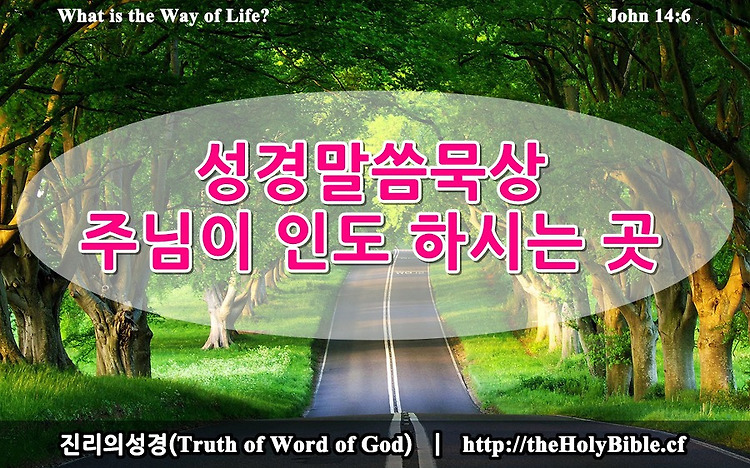 What is the Way of Life?

John 14:6

성경말씀묵상
주님이 인도 하시는 곳

진리의성경(Truth of Word of God) | http://theHolyBible.cf